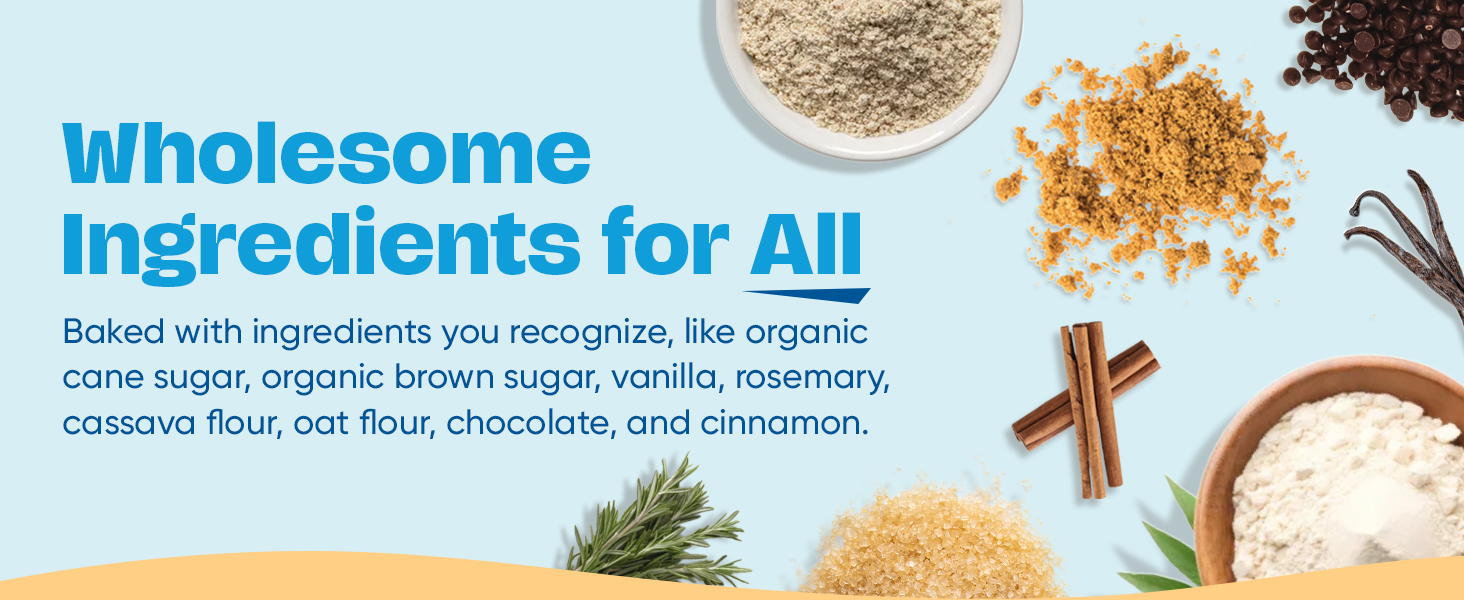 Wholesome Ingredients for All

Baked with ingredients you recognize, like organic cane sugar, organic brown sugar, vanilla, rosemary, cassava flour, oat flour, chocolate, and cinnamon.